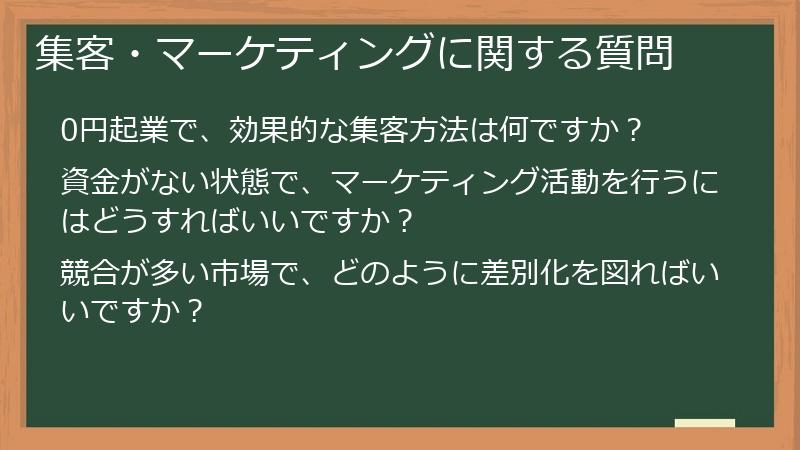 集客・マーケティングに関する質問

0円起業で、効果的な集客方法は何ですか？

資金がない状態で、マーケティング活動を行うにはどうすればいいですか？

競合が多い市場で、どのように差別化を図ればいいですか？